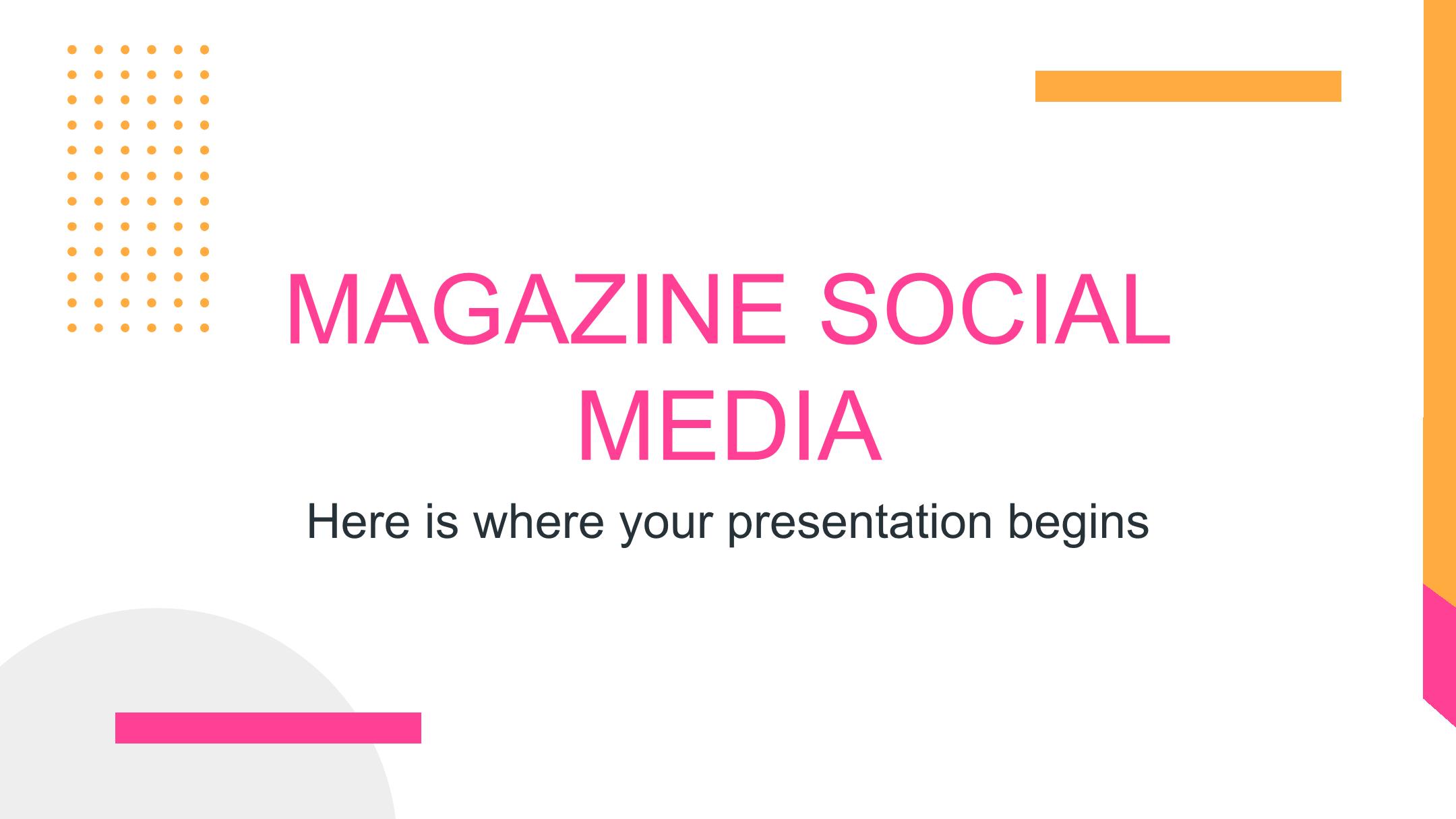 MAGAZINE SOCIAL MEDIA

Here is where your presentation begins